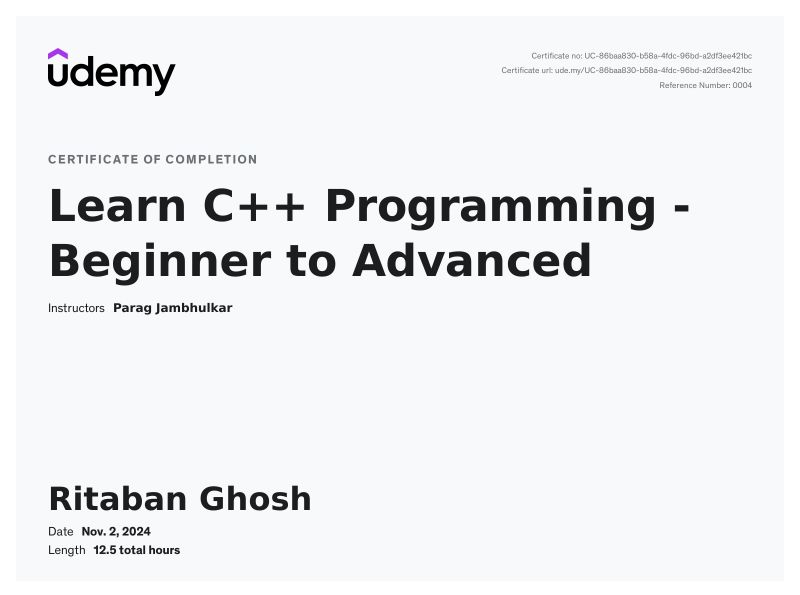 udemy

Certificate no: UC-86baa830-b58a-4fdc-96bd-a2df3ee421bc
Certificate url: ude.my/UC-86baa830-b58a-4fdc-96bd-a2df3ee421bc
Reference Number: 0004

CERTIFICATE OF COMPLETION

Learn C++ Programming - Beginner to Advanced

Instructors Parag Jambhulkar

Ritaban Ghosh

Date Nov. 2, 2024
Length 12.5 total hours